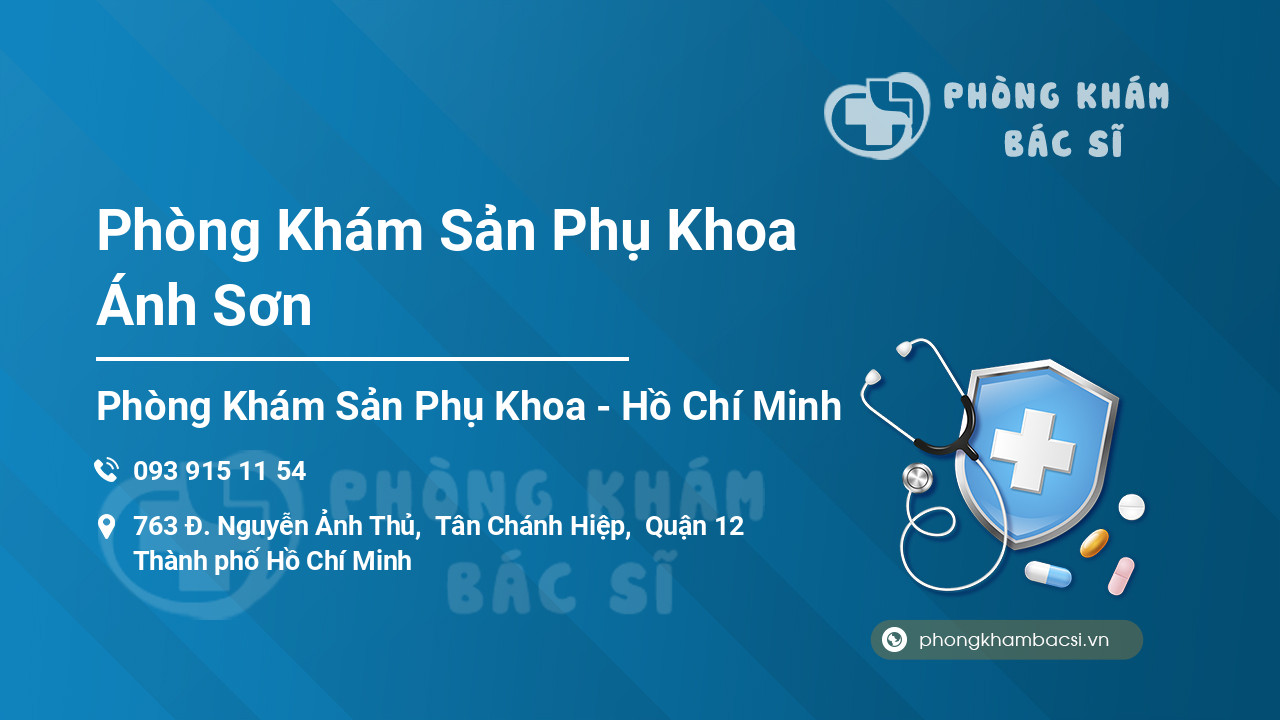 PHÒNG KHÁM BÁC SĨ

Phòng Khám Sản Phụ Khoa Ánh Sơn

Phòng Khám Sản Phụ Khoa - Hồ Chí Minh

093 915 11 54

763 Đ. Nguyễn Ảnh Thủ, Tân Chánh Hiệp, Quận 12 Thành phố Hồ Chí Minh

PHÒNG KHÁM BÁC SĨ

phongkhambacsi.vn